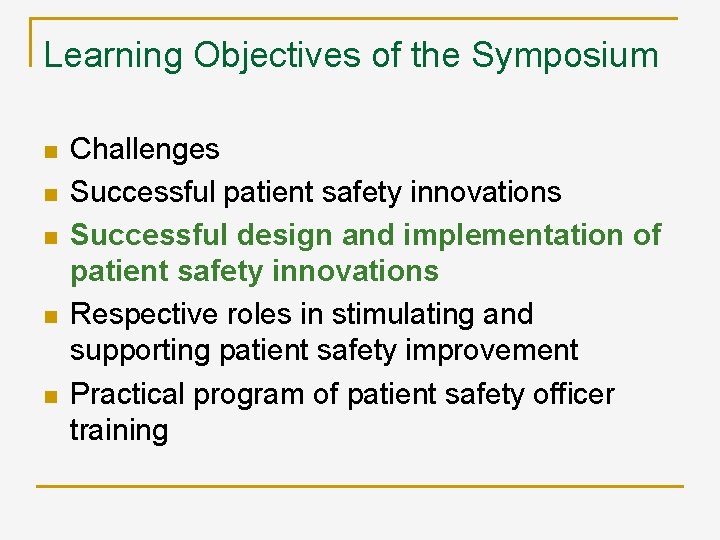 Learning Objectives of the Symposium

- Challenges
- Successful patient safety innovations
- Successful design and implementation of patient safety innovations
- Respective roles in stimulating and supporting patient safety improvement
- Practical program of patient safety officer training